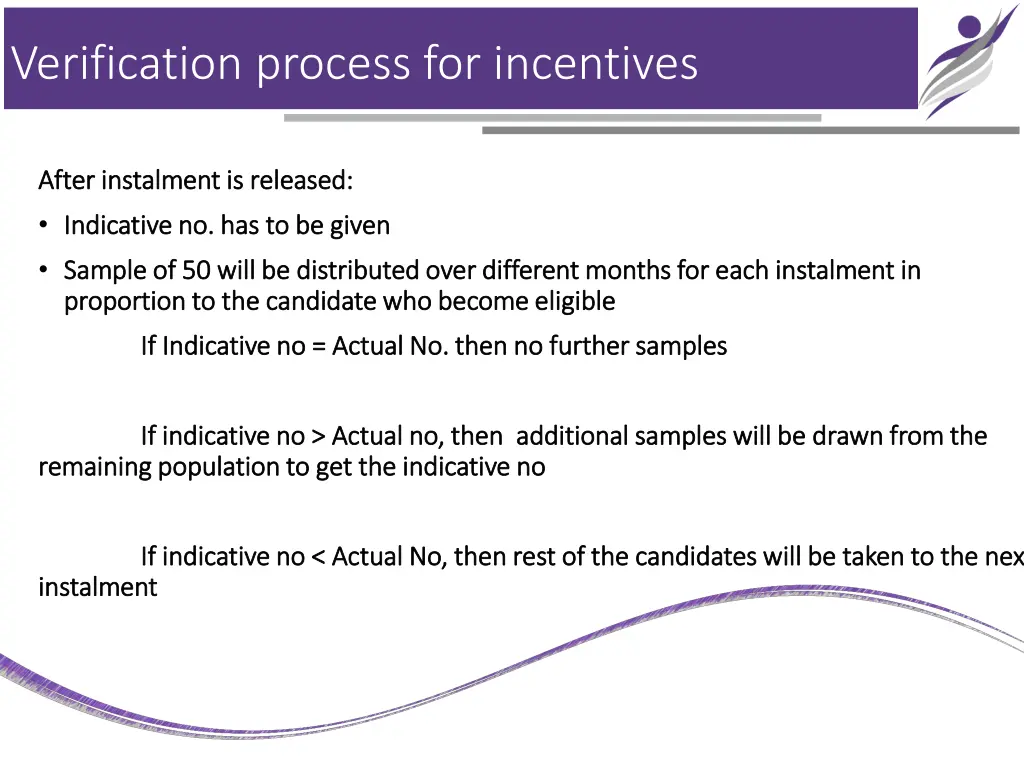 Verification process for incentives

After instalment is released:

• Indicative no. has to be given

• Sample of 50 will be distributed over different months for each instalment in proportion to the candidate who become eligible

If Indicative no = Actual No. then no further samples

If indicative no > Actual no, then additional samples will be drawn from the remaining population to get the indicative no

If indicative no < Actual No, then rest of the candidates will be taken to the nex instalment